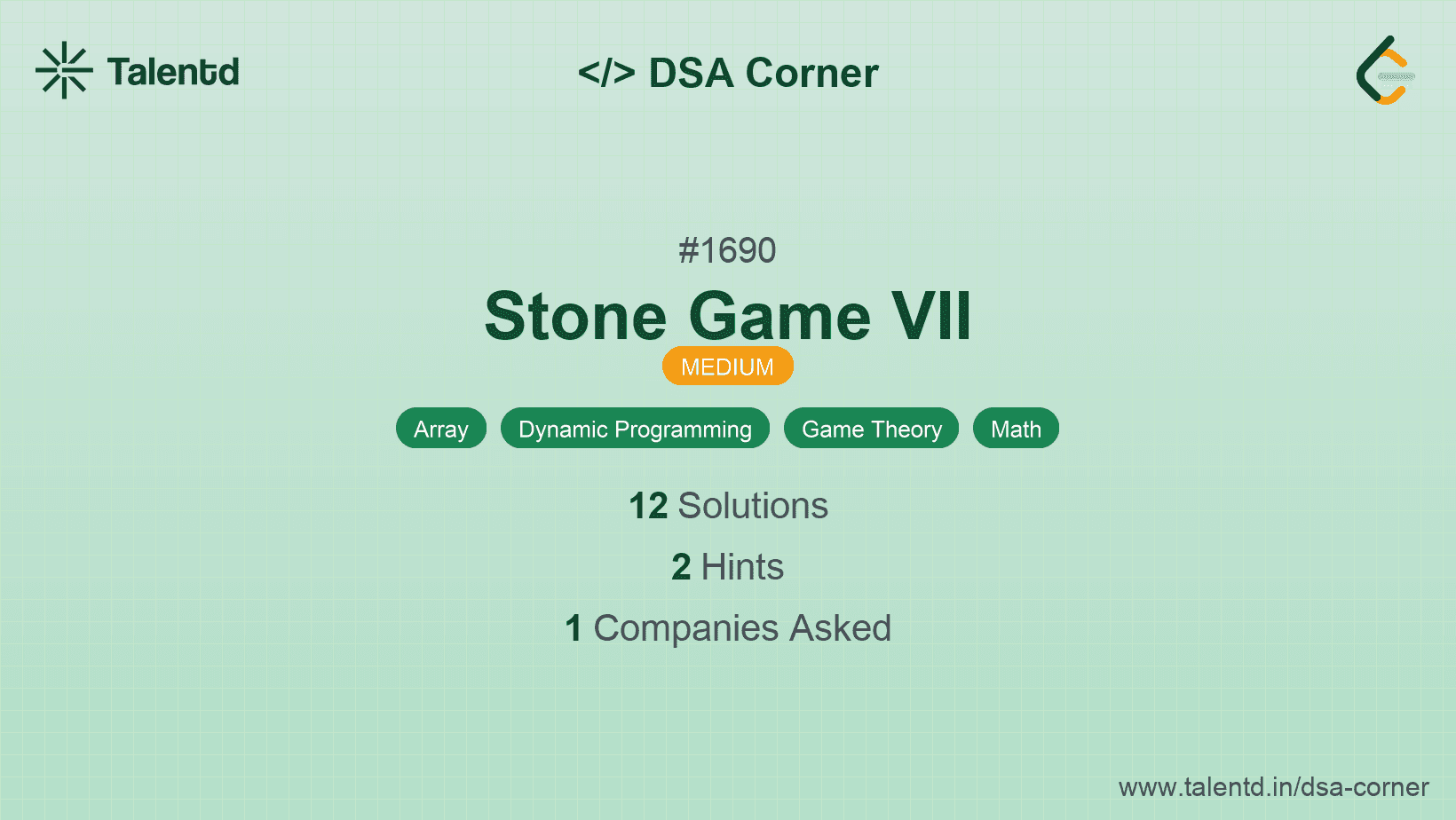 Talentd

</> DSA Corner

#1690

Stone Game VII

MEDIUM

Array Dynamic Programming Game Theory Math

12 Solutions

2 Hints

1 Companies Asked

www.talentd.in/dsa-corner